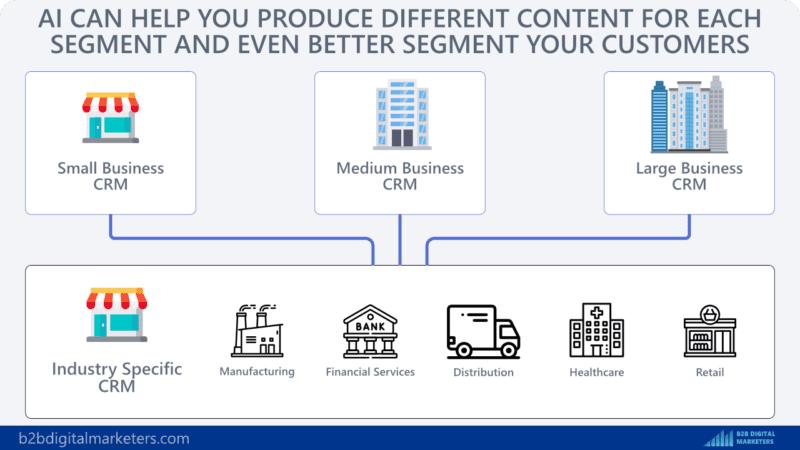 AI CAN HELP YOU PRODUCE DIFFERENT CONTENT FOR EACH SEGMENT AND EVEN BETTER SEGMENT YOUR CUSTOMERS

Small Business CRM

Medium Business CRM

Large Business CRM

Industry Specific CRM

Manufacturing

BANK

Financial Services

Distribution

Healthcare

Retail

b2bdigitalmarketers.com

B2B DIGITAL MARKETERS